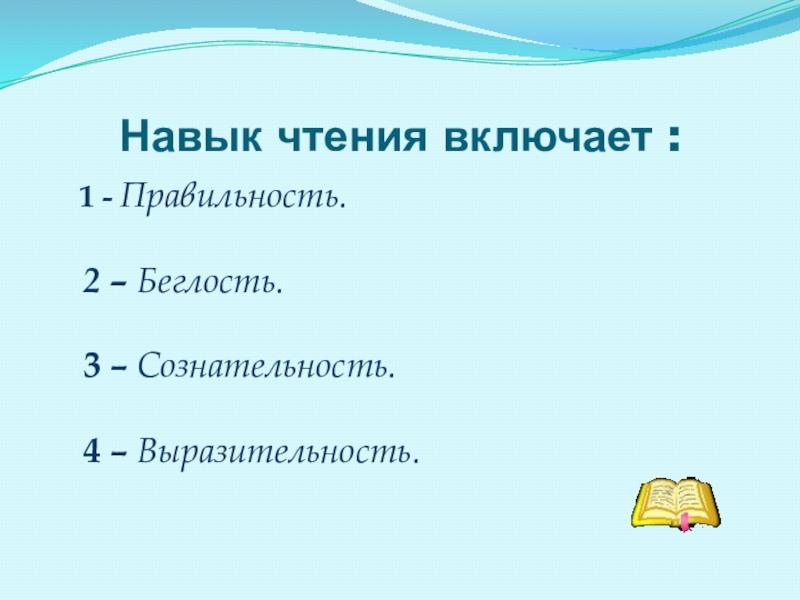 Навык чтения включает :

1 - Правильность.

2 – Беглость.

3 – Сознательность.

4 – Выразительность.